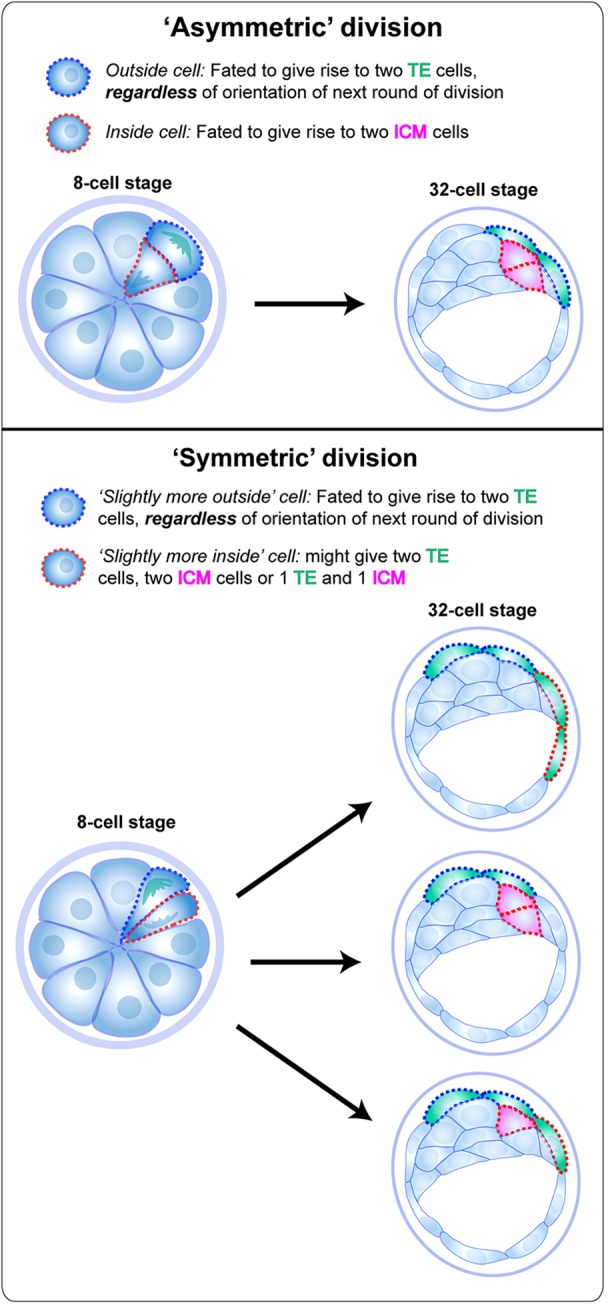 'Asymmetric' division

Outside cell: Fated to give rise to two TE cells, regardless of orientation of next round of division

Inside cell: Fated to give rise to two ICM cells

8-cell stage

32-cell stage

'Symmetric' division

'Slightly more outside' cell: Fated to give rise to two TE cells, regardless of orientation of next round of division

'Slightly more inside' cell: might give two TE cells, two ICM cells or 1 TE and 1 ICM

32-cell stage

8-cell stage